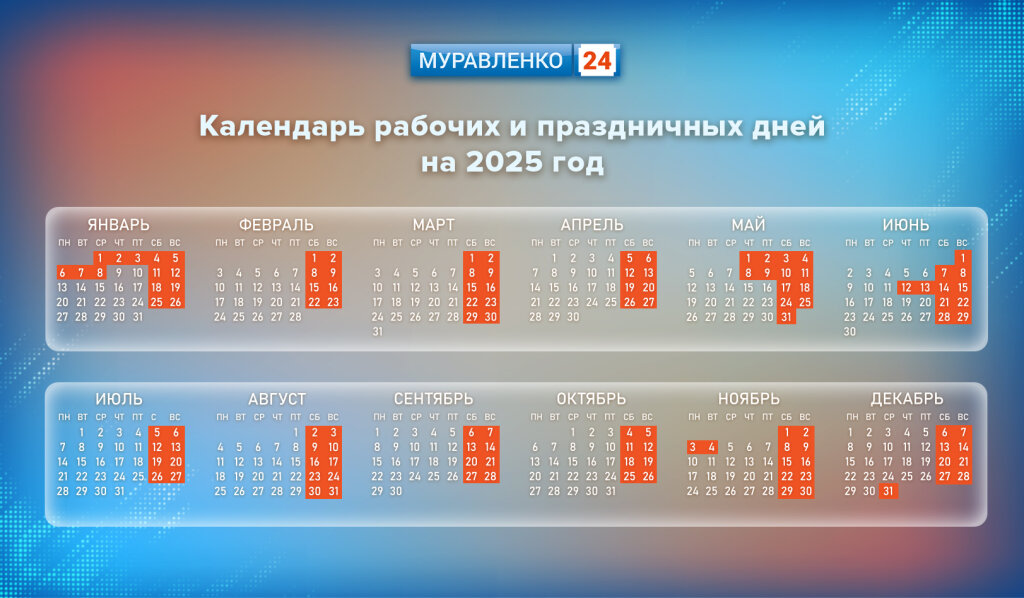 МУРАВЛЕНКО 24

Календарь рабочих и праздничных дней на 2025 год

ЯНВАРЬ
| ПН | ВТ | СР | ЧТ | ПТ | СБ | ВС |
|---|---|---|---|---|---|---|
| | | 1 | 2 | 3 | 4 | 5 |
| 6 | 7 | 8 | 9 | 10 | 11 | 12 |
| 13 | 14 | 15 | 16 | 17 | 18 | 19 |
| 20 | 21 | 22 | 23 | 24 | 25 | 26 |
| 27 | 28 | 29 | 30 | 31 | | |

ФЕВРАЛЬ
| ПН | ВТ | СР | ЧТ | ПТ | СБ | ВС |
|---|---|---|---|---|---|---|
| | | | | | 1 | 2 |
| 3 | 4 | 5 | 6 | 7 | 8 | 9 |
| 10 | 11 | 12 | 13 | 14 | 15 | 16 |
| 17 | 18 | 19 | 20 | 21 | 22 | 23 |
| 24 | 25 | 26 | 27 | 28 | | |

МАРТ
| ПН | ВТ | СР | ЧТ | ПТ | СБ | ВС |
|---|---|---|---|---|---|---|
| | | | | | 1 | 2 |
| 3 | 4 | 5 | 6 | 7 | 8 | 9 |
| 10 | 11 | 12 | 13 | 14 | 15 | 16 |
| 17 | 18 | 19 | 20 | 21 | 22 | 23 |
| 24 | 25 | 26 | 27 | 28 | 29 | 30 |
| 31 | | | | | | |

АПРЕЛЬ
| ПН | ВТ | СР | ЧТ | ПТ | СБ | ВС |
|---|---|---|---|---|---|---|
| | 1 | 2 | 3 | 4 | 5 | 6 |
| 7 | 8 | 9 | 10 | 11 | 12 | 13 |
| 14 | 15 | 16 | 17 | 18 | 19 | 20 |
| 21 | 22 | 23 | 24 | 25 | 26 | 27 |
| 28 | 29 | 30 | | | | |

МАЙ
| ПН | ВТ | СР | ЧТ | ПТ | СБ | ВС |
|---|---|---|---|---|---|---|
| | | | 1 | 2 | 3 | 4 |
| 5 | 6 | 7 | 8 | 9 | 10 | 11 |
| 12 | 13 | 14 | 15 | 16 | 17 | 18 |
| 19 | 20 | 21 | 22 | 23 | 24 | 25 |
| 26 | 27 | 28 | 29 | 30 | 31 | |

ИЮНЬ
| ПН | ВТ | СР | ЧТ | ПТ | СБ | ВС |
|---|---|---|---|---|---|---|
| | | | | | | 1 |
| 2 | 3 | 4 | 5 | 6 | 7 | 8 |
| 9 | 10 | 11 | 12 | 13 | 14 | 15 |
| 16 | 17 | 18 | 19 | 20 | 21 | 22 |
| 23 | 24 | 25 | 26 | 27 | 28 | 29 |
| 30 | | | | | | |

ИЮЛЬ
| ПН | ВТ | СР | ЧТ | ПТ | С | ВС |
|---|---|---|---|---|---|---|
| | 1 | 2 | 3 | 4 | 5 | 6 |
| 7 | 8 | 9 | 10 | 11 | 12 | 13 |
| 14 | 15 | 16 | 17 | 18 | 19 | 20 |
| 21 | 22 | 23 | 24 | 25 | 26 | 27 |
| 28 | 29 | 30 | 31 | | | |

АВГУСТ
| ПН | ВТ | СР | ЧТ | ПТ | СБ | ВС |
|---|---|---|---|---|---|---|
| | | | | 1 | 2 | 3 |
| 4 | 5 | 6 | 7 | 8 | 9 | 10 |
| 11 | 12 | 13 | 14 | 15 | 16 | 17 |
| 18 | 19 | 20 | 21 | 22 | 23 | 24 |
| 25 | 26 | 27 | 28 | 29 | 30 | 31 |

СЕНТЯБРЬ
| ПН | ВТ | СР | ЧТ | ПТ | СБ | ВС |
|---|---|---|---|---|---|---|
| 1 | 2 | 3 | 4 | 5 | 6 | 7 |
| 8 | 9 | 10 | 11 | 12 | 13 | 14 |
| 15 | 16 | 17 | 18 | 19 | 20 | 21 |
| 22 | 23 | 24 | 25 | 26 | 27 | 28 |
| 29 | 30 | | | | | |

ОКТЯБРЬ
| ПН | ВТ | СР | ЧТ | ПТ | СБ | ВС |
|---|---|---|---|---|---|---|
| | | 1 | 2 | 3 | 4 | 5 |
| 6 | 7 | 8 | 9 | 10 | 11 | 12 |
| 13 | 14 | 15 | 16 | 17 | 18 | 19 |
| 20 | 21 | 22 | 23 | 24 | 25 | 26 |
| 27 | 28 | 29 | 30 | 31 | | |

НОЯБРЬ
| ПН | ВТ | СР | ЧТ | ПТ | СБ | ВС |
|---|---|---|---|---|---|---|
| | | | | | 1 | 2 |
| 3 | 4 | 5 | 6 | 7 | 8 | 9 |
| 10 | 11 | 12 | 13 | 14 | 15 | 16 |
| 17 | 18 | 19 | 20 | 21 | 22 | 23 |
| 24 | 25 | 26 | 27 | 28 | 29 | 30 |

ДЕКАБРЬ
| ПН | ВТ | СР | ЧТ | ПТ | СБ | ВС |
|---|---|---|---|---|---|---|
| 1 | 2 | 3 | 4 | 5 | 6 | 7 |
| 8 | 9 | 10 | 11 | 12 | 13 | 14 |
| 15 | 16 | 17 | 18 | 19 | 20 | 21 |
| 22 | 23 | 24 | 25 | 26 | 27 | 28 |
| 29 | 30 | 31 | | | | |